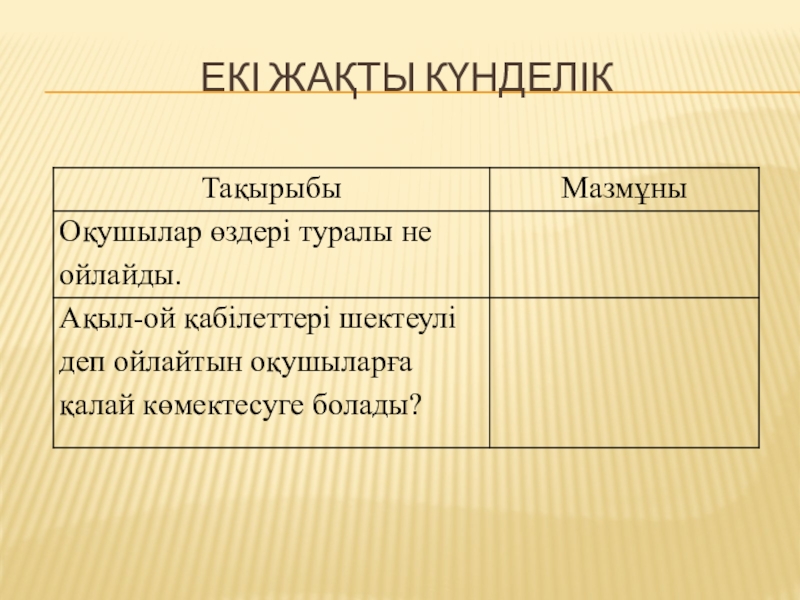 ЕКІ ЖАҚТЫ КҮНДЕЛІК

| Тақырыбы | Мазмұны |
|---|---|
| Оқушылар өздері туралы не ойлайды. | |
| Ақыл-ой қабілеттері шектеулі деп ойлайтын оқушыларға қалай көмектесуге болады? | |